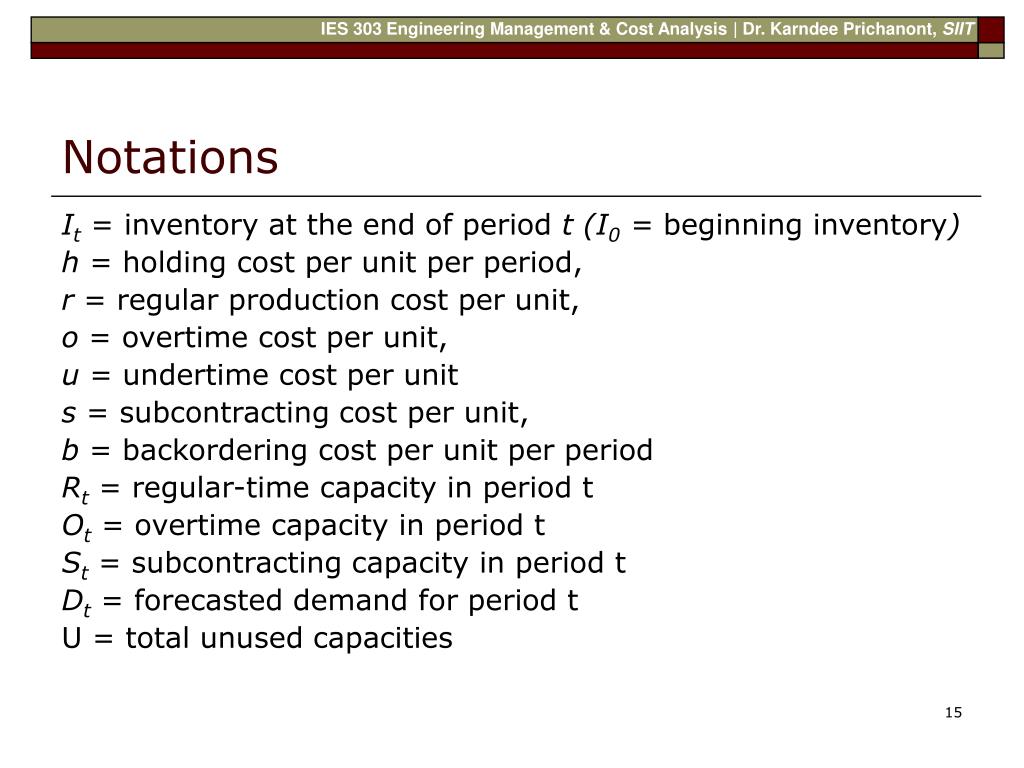 IES 303 Engineering Management & Cost Analysis | Dr. Karndee Prichanont, SIIT

Notations

$I_t$ = inventory at the end of period $t$ ($I_0$ = beginning inventory)
$h$ = holding cost per unit per period,
$r$ = regular production cost per unit,
$o$ = overtime cost per unit,
$u$ = undertime cost per unit
$s$ = subcontracting cost per unit,
$b$ = backordering cost per unit per period
$R_t$ = regular-time capacity in period t
$O_t$ = overtime capacity in period t
$S_t$ = subcontracting capacity in period t
$D_t$ = forecasted demand for period t
U = total unused capacities

15